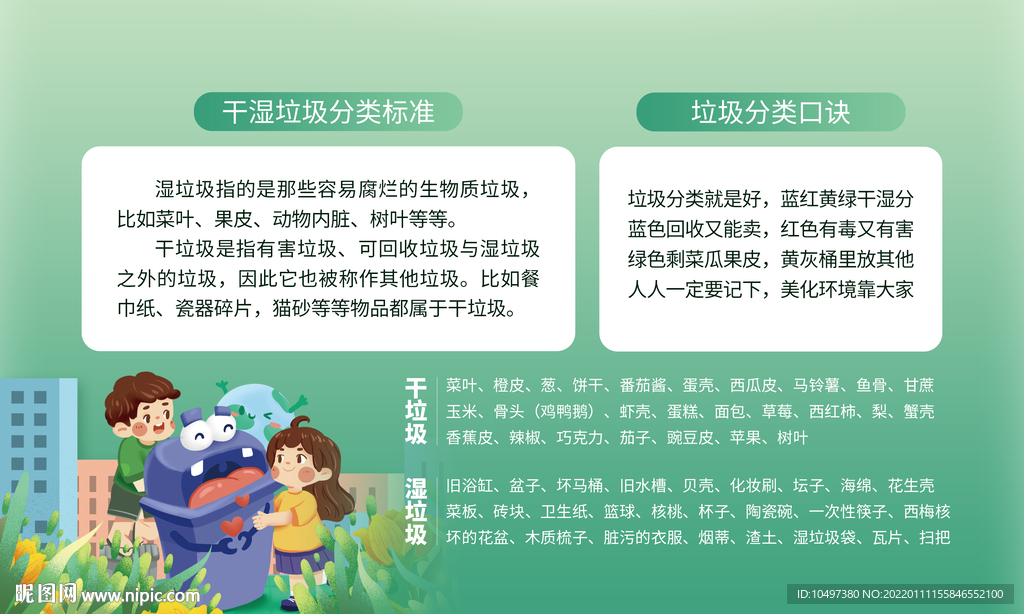 干湿垃圾分类标准

湿垃圾指的是那些容易腐烂的生物质垃圾，比如菜叶、果皮、动物内脏、树叶等等。

干垃圾是指有害垃圾、可回收垃圾与湿垃圾之外的垃圾，因此它也被称作其他垃圾。比如餐巾纸、瓷器碎片，猫砂等等物品都属于干垃圾。

垃圾分类口诀

垃圾分类就是好，蓝红黄绿干湿分
蓝色回收又能卖，红色有毒又有害
绿色剩菜瓜果皮，黄灰桶里放其他
人人一定要记下，美化环境靠大家

干垃圾

菜叶、橙皮、葱、饼干、番茄酱、蛋壳、西瓜皮、马铃薯、鱼骨、甘蔗
玉米、骨头（鸡鸭鹅）、虾壳、蛋糕、面包、草莓、西红柿、梨、蟹壳
香蕉皮、辣椒、巧克力、茄子、豌豆皮、苹果、树叶

湿垃圾

旧浴缸、盆子、坏马桶、旧水槽、贝壳、化妆刷、坛子、海绵、花生壳
菜板、砖块、卫生纸、篮球、核桃、杯子、陶瓷碗、一次性筷子、西梅核
坏的花盆、木质梳子、脏污的衣服、烟蒂、渣土、湿垃圾袋、瓦片、扫把

昵图网 www.nipic.com

ID:10497380 NO:20220111155846552100